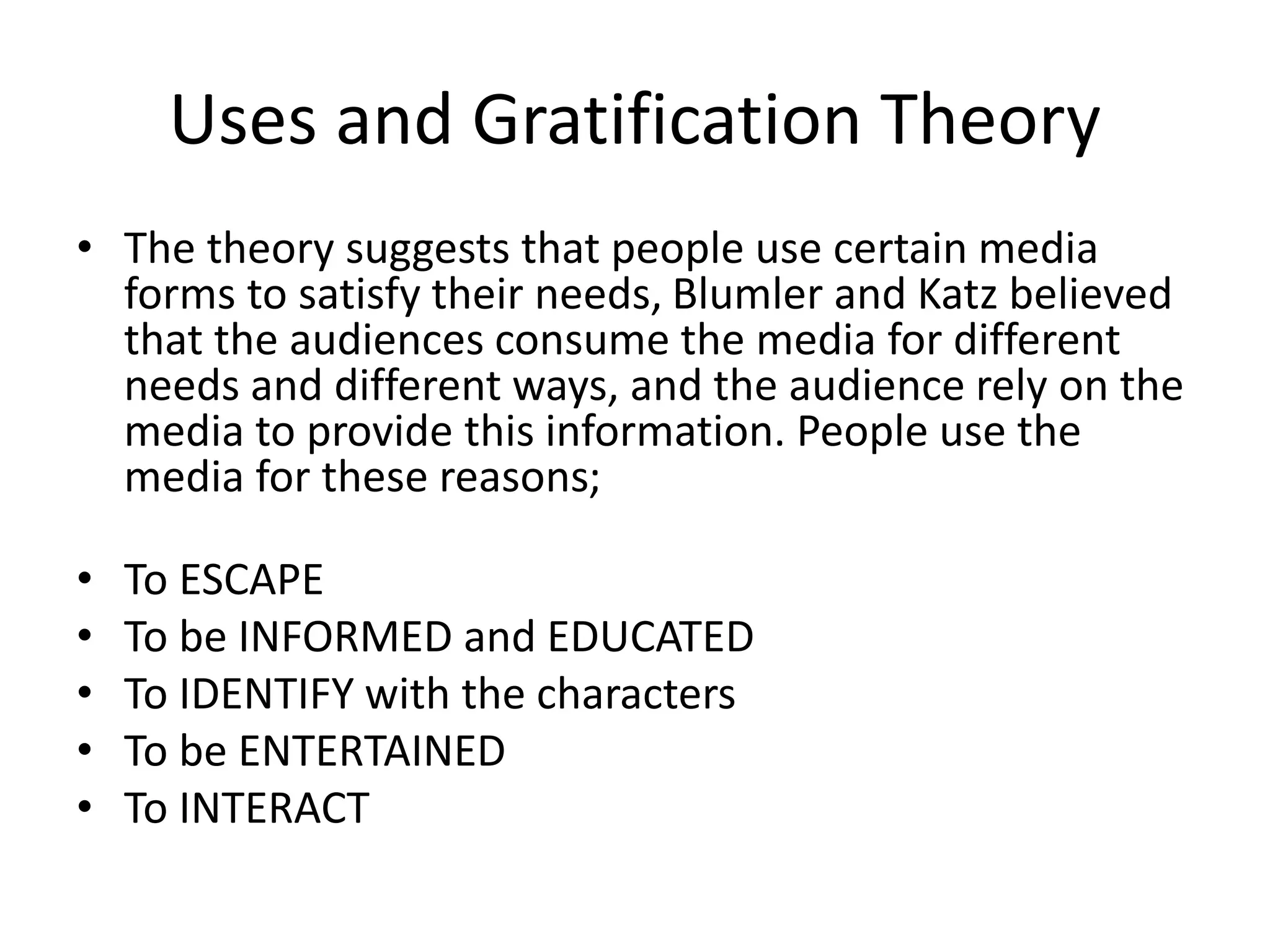 Uses and Gratification Theory

• The theory suggests that people use certain media forms to satisfy their needs, Blumler and Katz believed that the audiences consume the media for different needs and different ways, and the audience rely on the media to provide this information. People use the media for these reasons;

• To ESCAPE
• To be INFORMED and EDUCATED
• To IDENTIFY with the characters
• To be ENTERTAINED
• To INTERACT